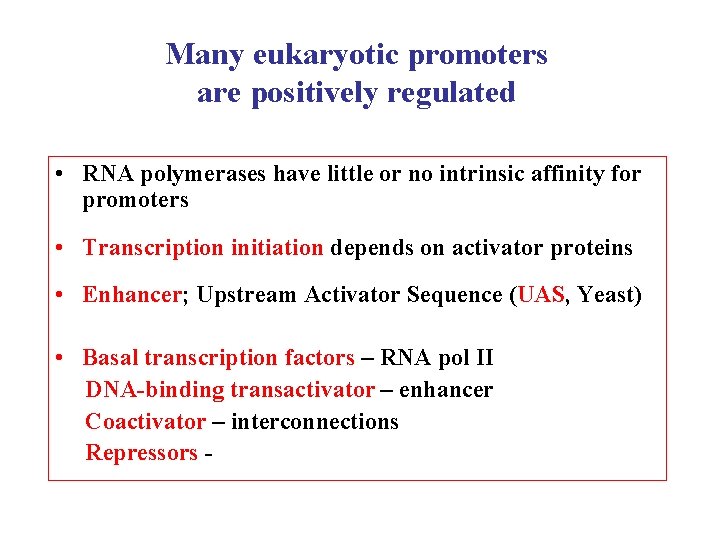 Many eukaryotic promoters
are positively regulated

• RNA polymerases have little or no intrinsic affinity for promoters

• Transcription initiation depends on activator proteins

• Enhancer; Upstream Activator Sequence (UAS, Yeast)

• Basal transcription factors – RNA pol II
DNA-binding transactivator – enhancer
Coactivator – interconnections
Repressors -